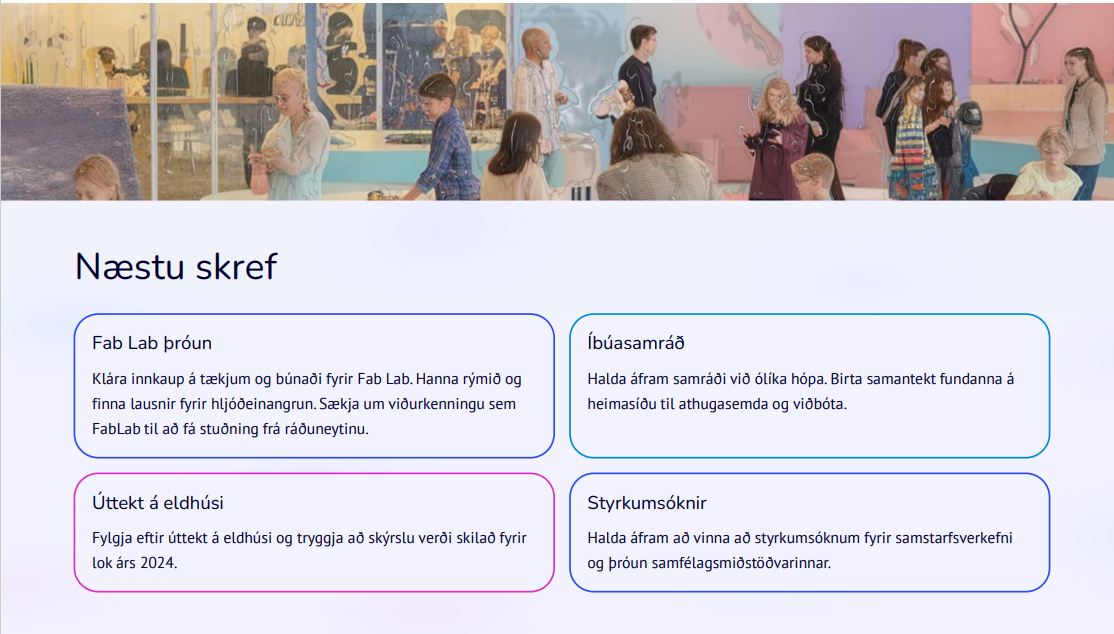 Næstu skref

Fab Lab þróun

Klára innkaup á tækjum og búnaði fyrir Fab Lab. Hanna rýmið og finna lausnir fyrir hljóðeinangrun. Sækja um viðurkenningu sem FabLab til að fá stuðning frá ráðuneytinu.

Íbúasamráð

Halda áfram samráði við ólíka hópa. Birta samantekt fundanna á heimasíðu til athugasemda og viðbóta.

Úttekt á eldhúsi

Fylgja eftir úttekt á eldhúsi og tryggja að skýrslu verði skilað fyrir lok árs 2024.

Styrkumsóknir

Halda áfram að vinna að styrkumsóknum fyrir samstarfsverkefni og þróun samfélagsmiðstöðvarinnar.